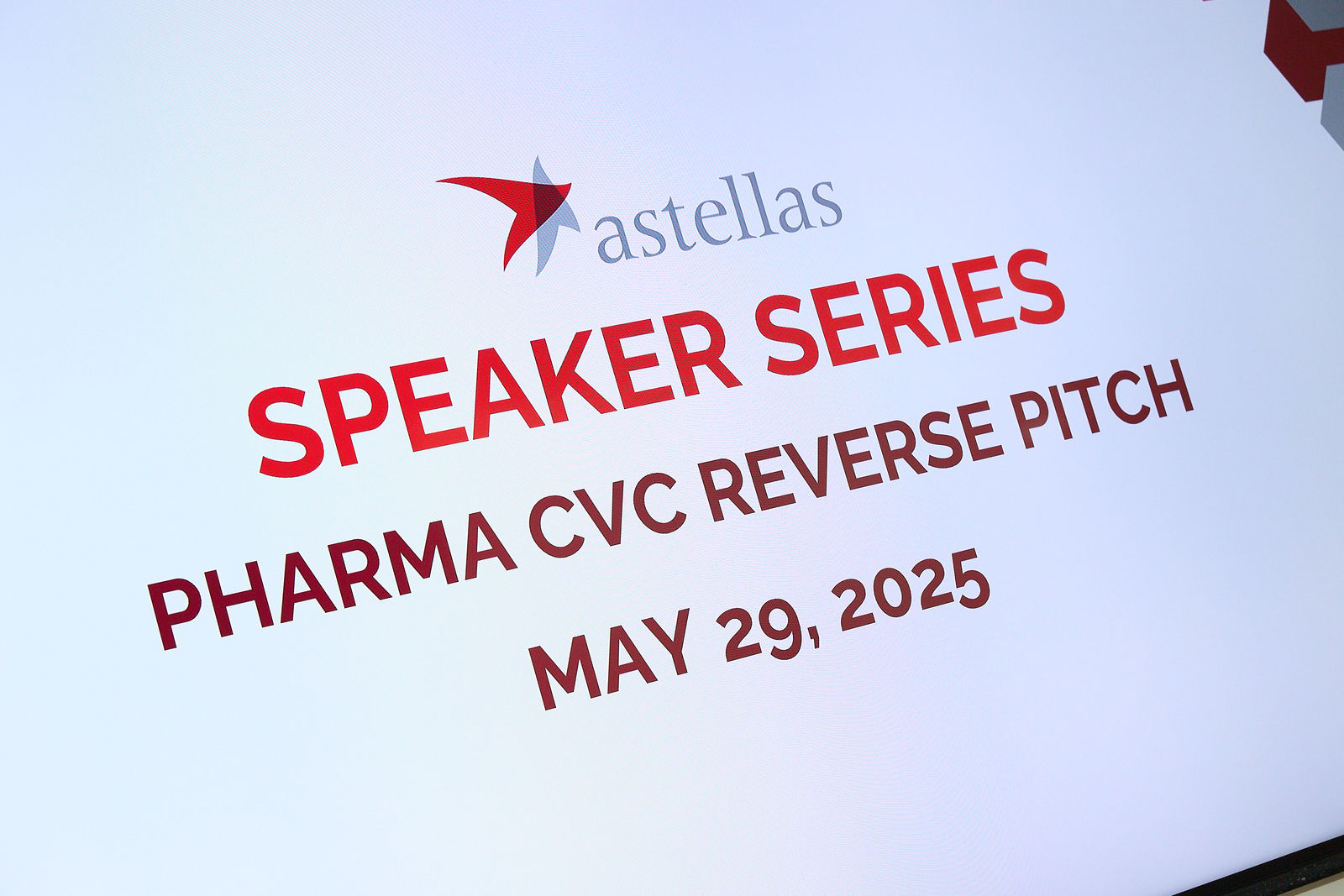 astellas

SPEAKER SERIES

PHARMA CVC REVERSE PITCH

MAY 29, 2025